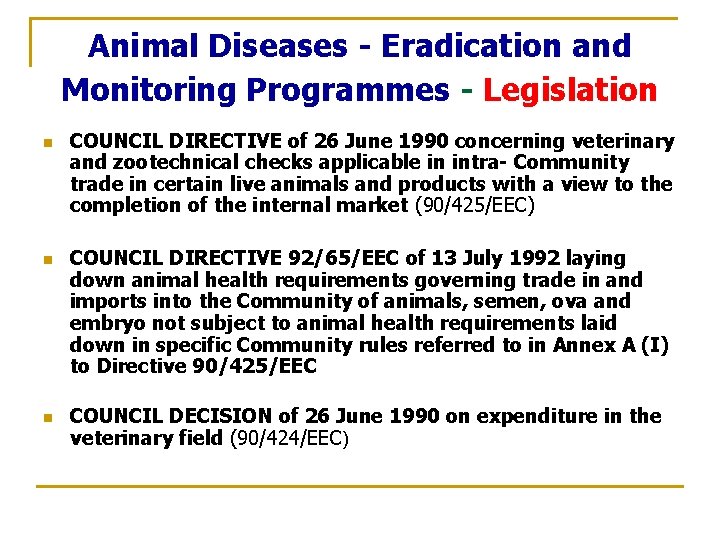 Animal Diseases - Eradication and Monitoring Programmes - Legislation

COUNCIL DIRECTIVE of 26 June 1990 concerning veterinary and zootechnical checks applicable in intra- Community trade in certain live animals and products with a view to the completion of the internal market (90/425/EEC)

COUNCIL DIRECTIVE 92/65/EEC of 13 July 1992 laying down animal health requirements governing trade in and imports into the Community of animals, semen, ova and embryo not subject to animal health requirements laid down in specific Community rules referred to in Annex A (I) to Directive 90/425/EEC

COUNCIL DECISION of 26 June 1990 on expenditure in the veterinary field (90/424/EEC)